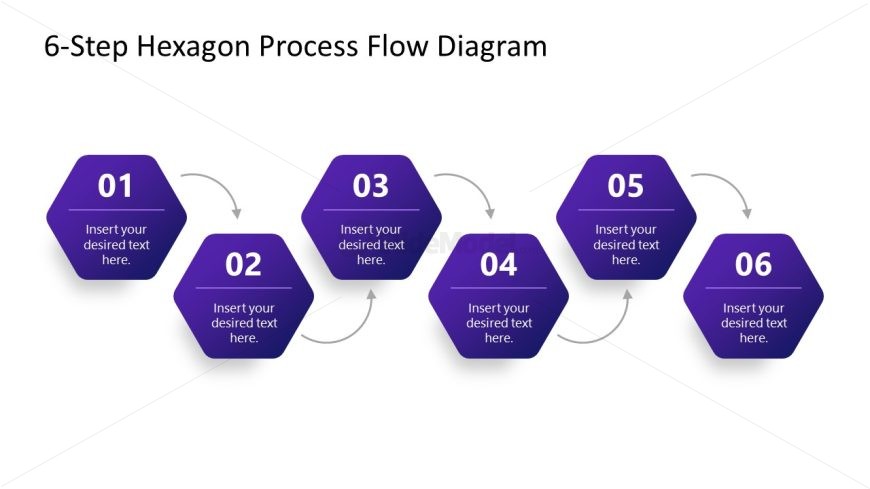 6-Step Hexagon Process Flow Diagram

01
Insert your desired text here.

02
Insert your desired text here.

03
Insert your desired text here.

04
Insert your desired text here.

05
Insert your desired text here.

06
Insert your desired text here.